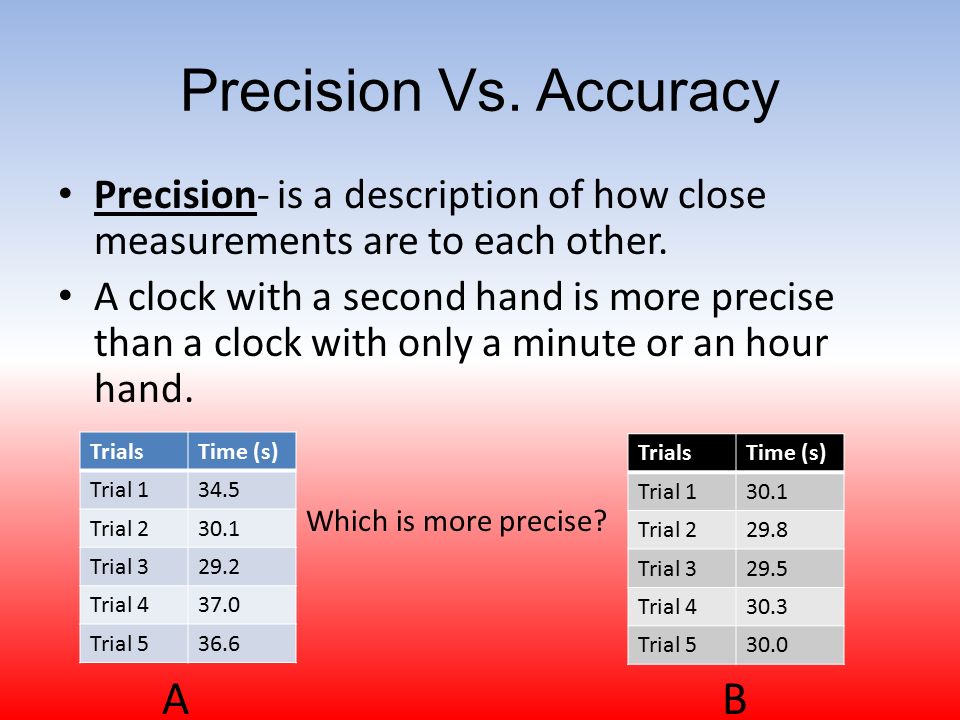 Precision Vs. Accuracy

• Precision- is a description of how close measurements are to each other.

• A clock with a second hand is more precise than a clock with only a minute or an hour hand.

| Trials | Time (s) |
|---|---|
| Trial 1 | 34.5 |
| Trial 2 | 30.1 |
| Trial 3 | 29.2 |
| Trial 4 | 37.0 |
| Trial 5 | 36.6 |

A

Which is more precise?

| Trials | Time (s) |
|---|---|
| Trial 1 | 30.1 |
| Trial 2 | 29.8 |
| Trial 3 | 29.5 |
| Trial 4 | 30.3 |
| Trial 5 | 30.0 |

B